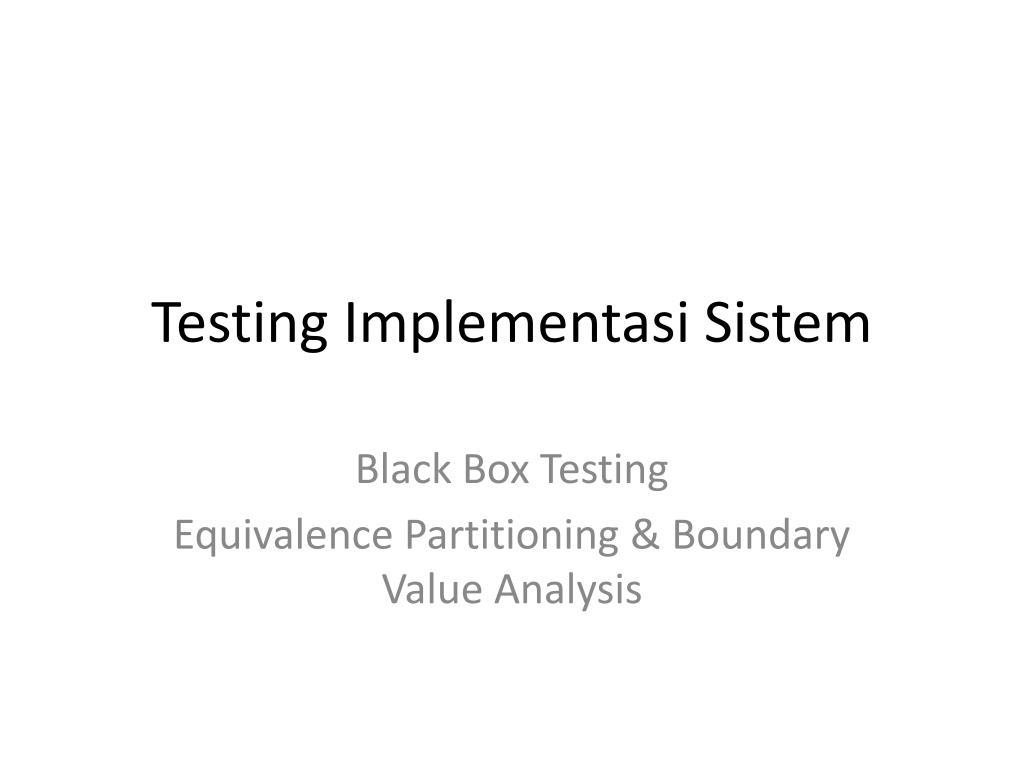 Testing Implementasi Sistem

Black Box Testing

Equivalence Partitioning & Boundary Value Analysis